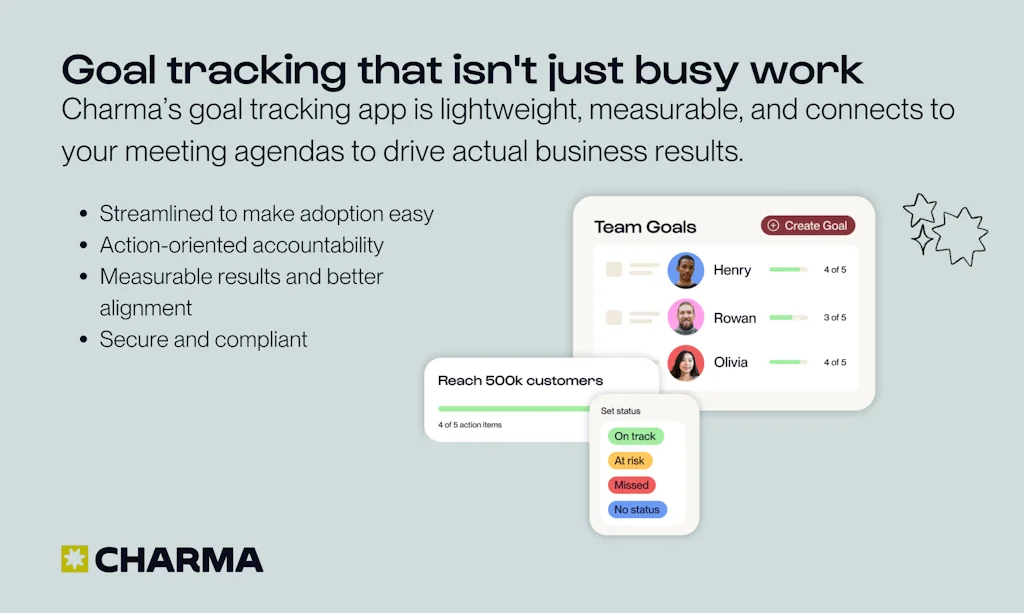 Goal tracking that isn't just busy work

Charma's goal tracking app is lightweight, measurable, and connects to your meeting agendas to drive actual business results.

- Streamlined to make adoption easy
- Action-oriented accountability
- Measurable results and better alignment
- Secure and compliant

Team Goals

Create Goal

Henry 4 of 5

Rowan 3 of 5

Olivia 4 of 5

Reach 500k customers

4 of 5 action items

Set status

On track

At risk

Missed

No status

CHARMA